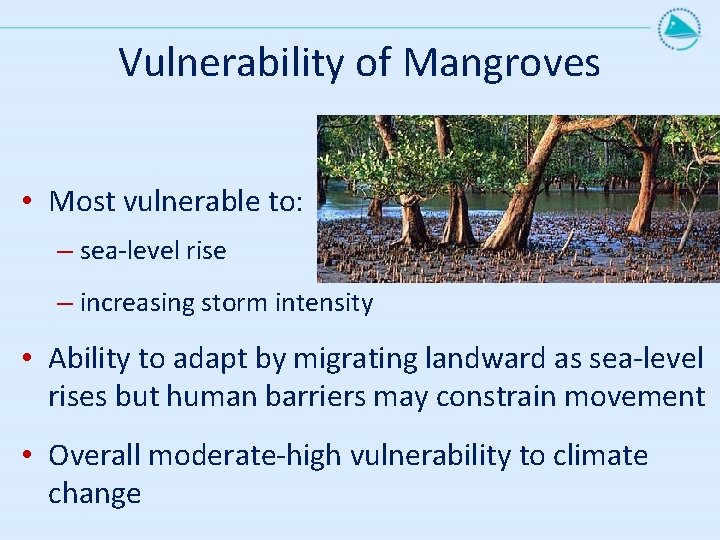 Vulnerability of Mangroves

• Most vulnerable to:
– sea-level rise
– increasing storm intensity

• Ability to adapt by migrating landward as sea-level rises but human barriers may constrain movement

• Overall moderate-high vulnerability to climate change